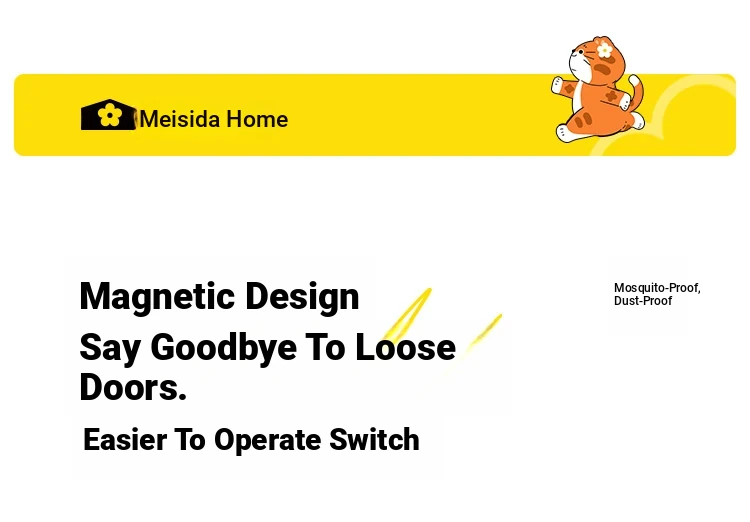 Meisida Home

Magnetic Design

Say Goodbye To Loose Doors.

Easier To Operate Switch

Mosquito-Proof, Dust-Proof